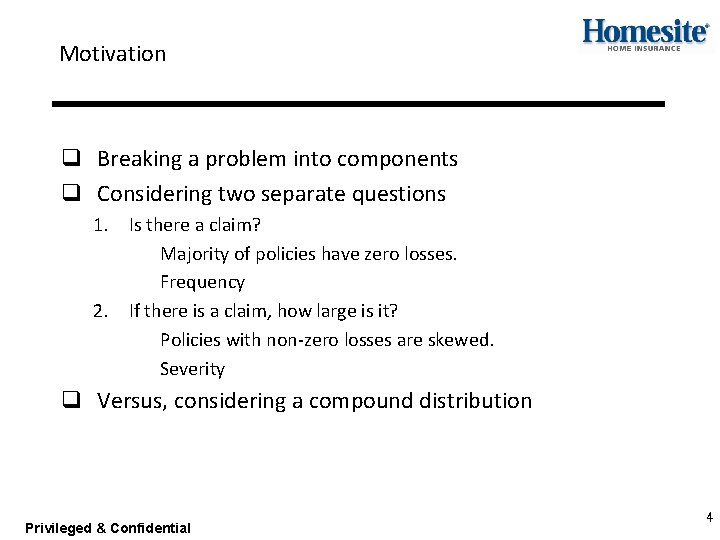 Motivation

Homesite®
HOME INSURANCE

❑ Breaking a problem into components
❑ Considering two separate questions
1. Is there a claim?
Majority of policies have zero losses.
Frequency
2. If there is a claim, how large is it?
Policies with non-zero losses are skewed.
Severity
❑ Versus, considering a compound distribution

Privileged & Confidential

4